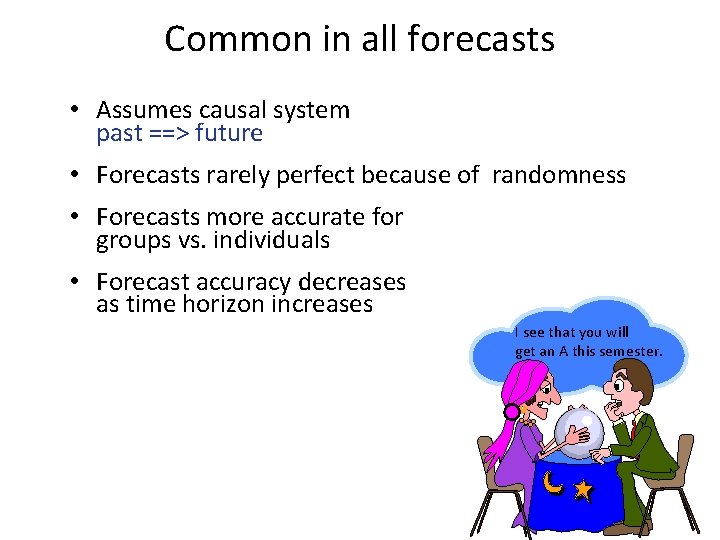 Common in all forecasts

• Assumes causal system
past ==> future

• Forecasts rarely perfect because of randomness

• Forecasts more accurate for groups vs. individuals

• Forecast accuracy decreases as time horizon increases

I see that you will get an A this semester.